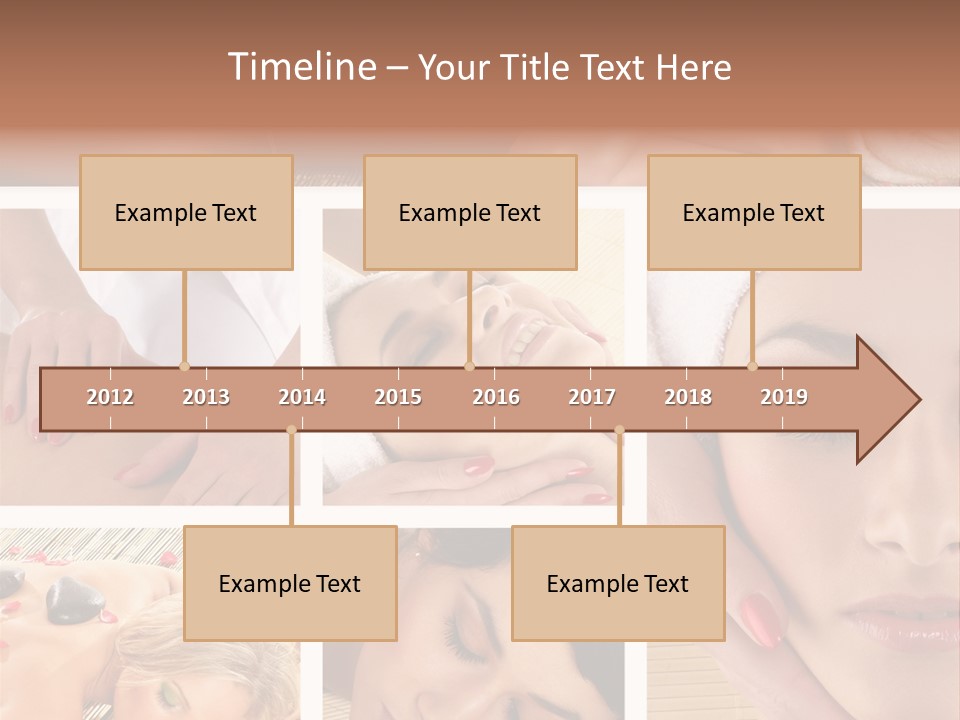 Timeline – Your Title Text Here

Example Text

Example Text

Example Text

2012 2013 2014 2015 2016 2017 2018 2019

Example Text

Example Text